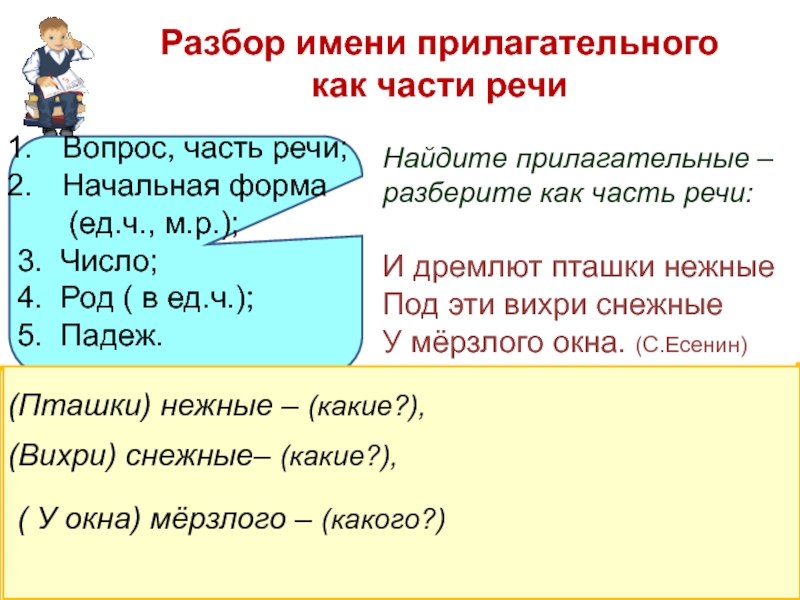 Разбор имени прилагательного как части речи

1. Вопрос, часть речи;
2. Начальная форма (ед.ч., м.р.);
3. Число;
4. Род ( в ед.ч.);
5. Падеж.

Найдите прилагательные – разберите как часть речи:

И дремлют пташки нежные
Под эти вихри снежные
У мёрзлого окна. (С.Есенин)

(Пташки) нежные – (какие?),

(Вихри) снежные– (какие?),

( У окна) мёрзлого – (какого?)